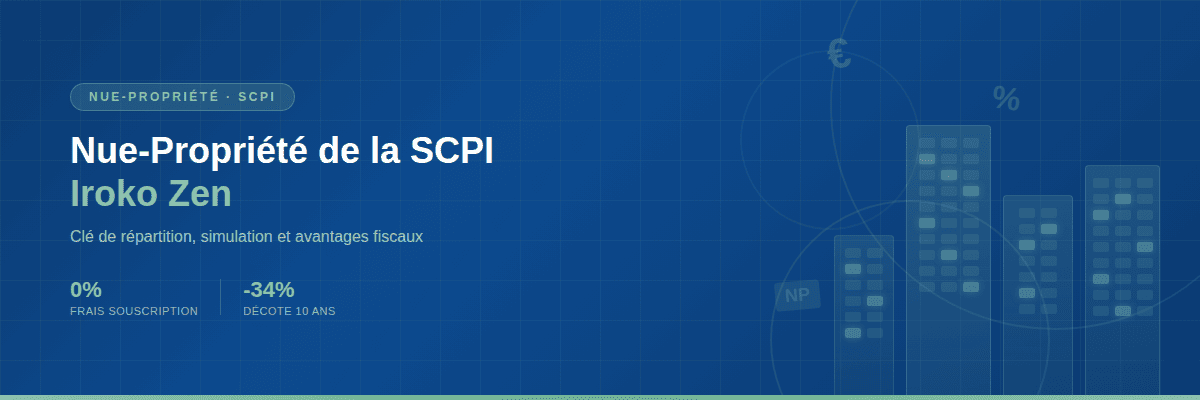 NUE-PROPRIÉTÉ · SCPI

Nue-Propriété de la SCPI
Iroko Zen

Clé de répartition, simulation et avantages fiscaux

0%
FRAIS SOUSCRIPTION

-34%
DÉCOTE 10 ANS

€

%

NP